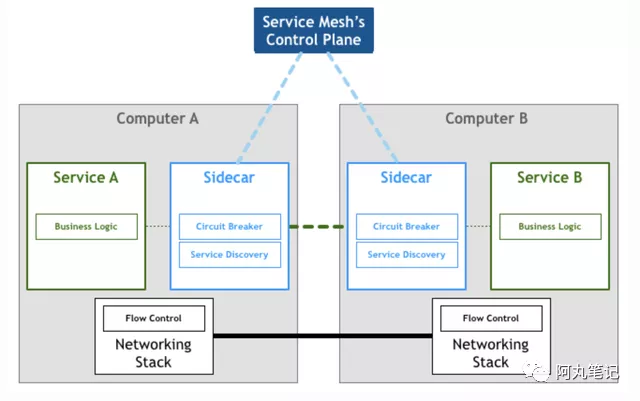 Service Mesh's Control Plane

Computer A

Service A

Business Logic

Sidecar

Circuit Breaker

Service Discovery

Flow Control

Networking Stack

Computer B

Sidecar

Circuit Breaker

Service Discovery

Service B

Business Logic

Flow Control

Networking Stack

阿丸笔记